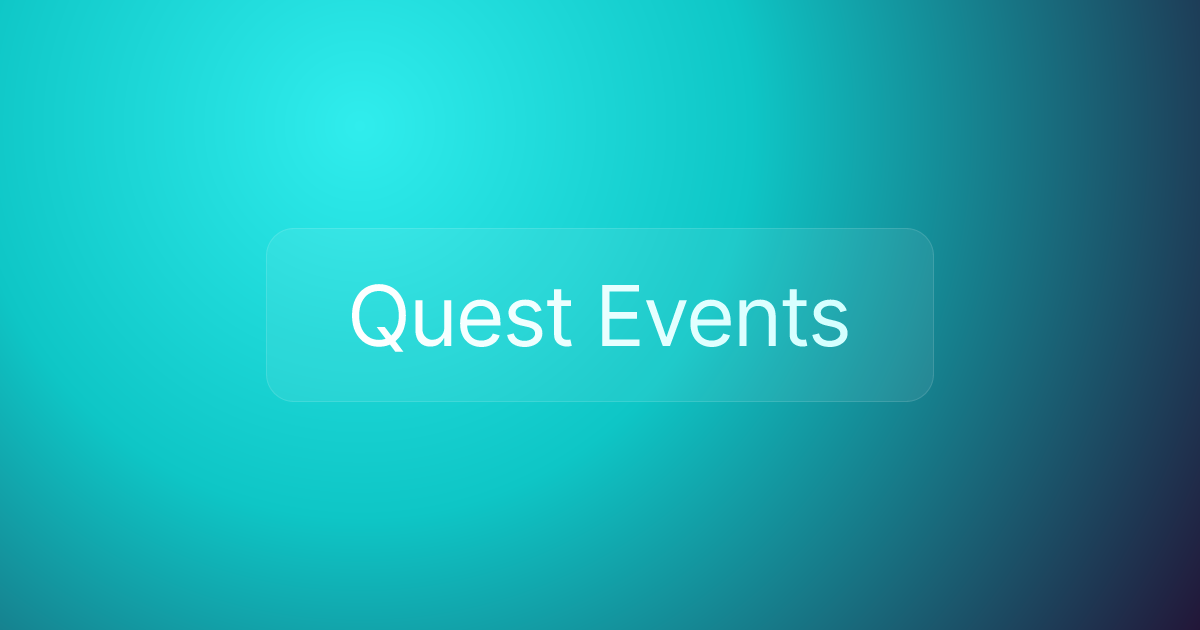 Quest Events